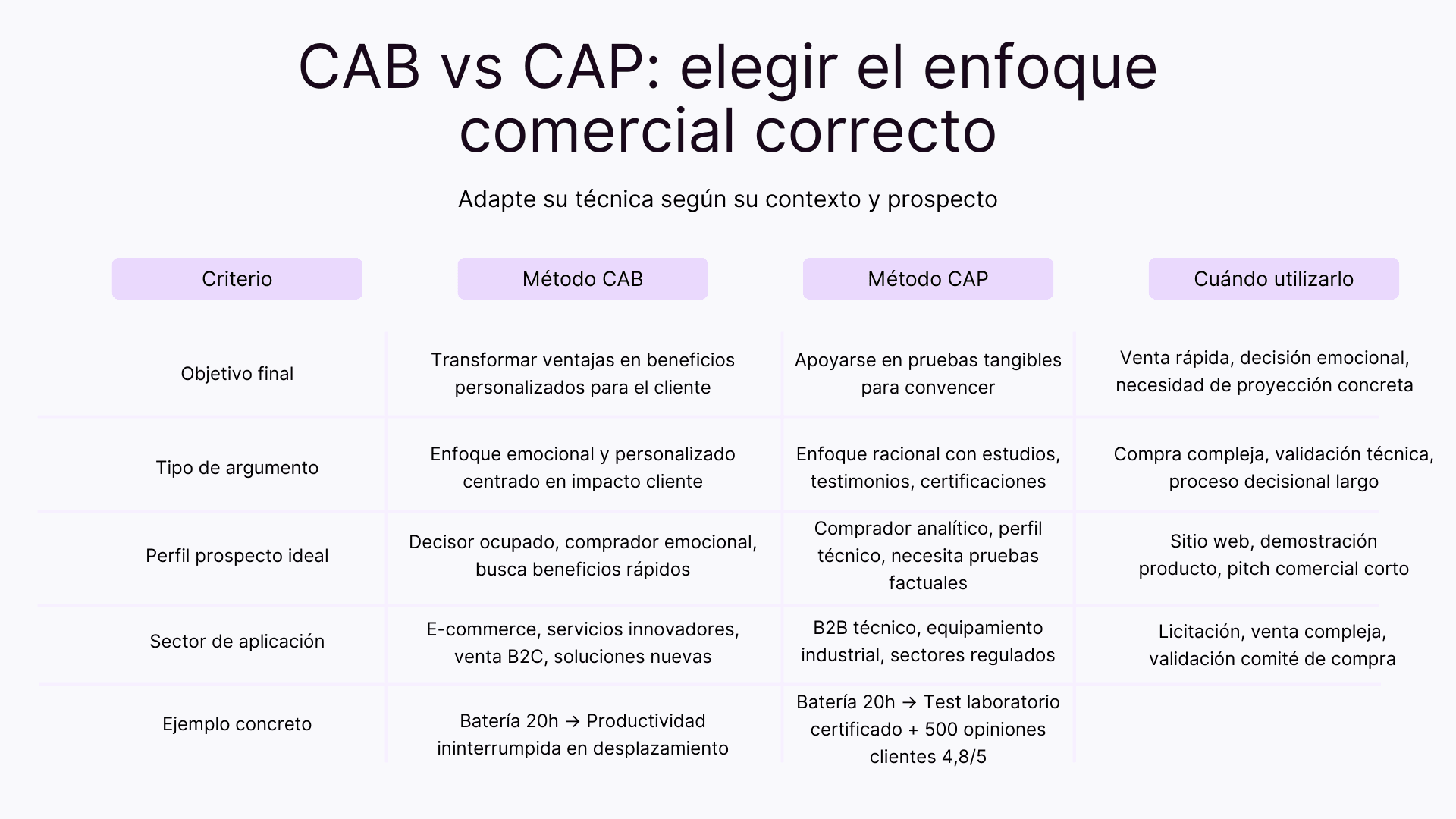 CAB vs CAP: elegir el enfoque comercial correcto

Adapte su técnica según su contexto y prospecto

| Criterio | Método CAB | Método CAP | Cuándo utilizarlo |
|---|---|---|---|
| Objetivo final | Transformar ventajas en beneficios personalizados para el cliente | Apoyarse en pruebas tangibles para convencer | Venta rápida, decisión emocional, necesidad de proyección concreta |
| Tipo de argumento | Enfoque emocional y personalizado centrado en impacto cliente | Enfoque racional con estudios, testimonios, certificaciones | Compra compleja, validación técnica, proceso decisional largo |
| Perfil prospecto ideal | Decisor ocupado, comprador emocional, busca beneficios rápidos | Comprador analítico, perfil técnico, necesita pruebas factuales | Sitio web, demostración producto, pitch comercial corto |
| Sector de aplicación | E-commerce, servicios innovadores, venta B2C, soluciones nuevas | B2B técnico, equipamiento industrial, sectores regulados | Licitación, venta compleja, validación comité de compra |
| Ejemplo concreto | Batería 20h → Productividad ininterrumpida en desplazamiento | Batería 20h → Test laboratorio certificado + 500 opiniones clientes 4,8/5 | |